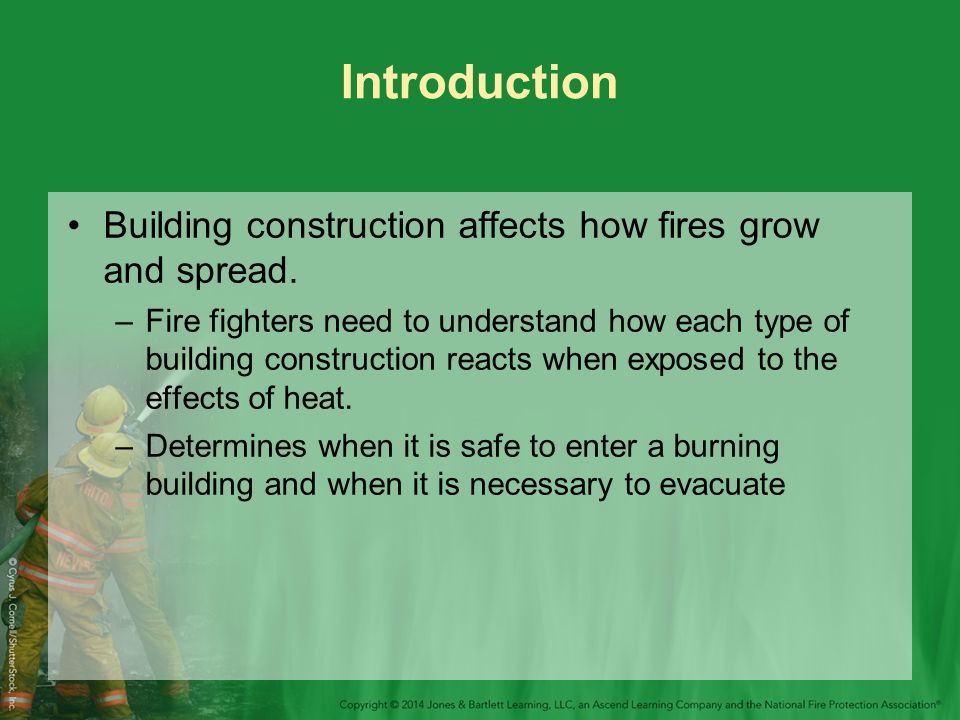 Introduction

• Building construction affects how fires grow and spread.

– Fire fighters need to understand how each type of building construction reacts when exposed to the effects of heat.

– Determines when it is safe to enter a burning building and when it is necessary to evacuate

© Cyrus J. Cornell/ShutterStock, Inc.

Copyright © 2014 Jones & Bartlett Learning, LLC, an Ascend Learning Company and the National Fire Protection Association®